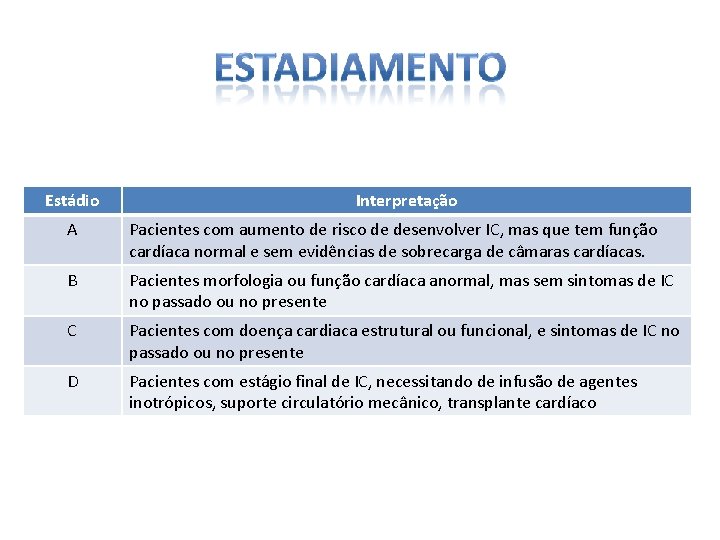 ESTADIAMENTO

| Estádio | Interpretação |
|---|---|
| A | Pacientes com aumento de risco de desenvolver IC, mas que tem função cardíaca normal e sem evidências de sobrecarga de câmaras cardíacas. |
| B | Pacientes morfologia ou função cardíaca anormal, mas sem sintomas de IC no passado ou no presente |
| C | Pacientes com doença cardiaca estrutural ou funcional, e sintomas de IC no passado ou no presente |
| D | Pacientes com estágio final de IC, necessitando de infusão de agentes inotrópicos, suporte circulatório mecânico, transplante cardíaco |